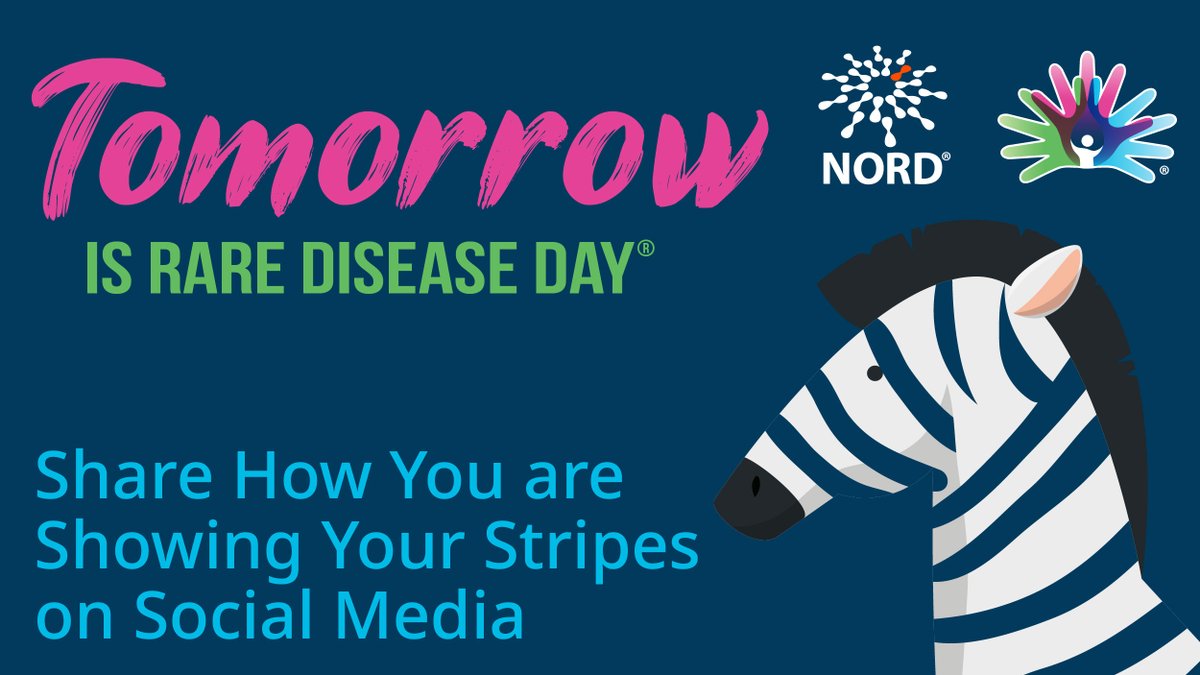 Tomorrow
IS RARE DISEASE DAY®

NORD®

®

Share How You are Showing Your Stripes on Social Media